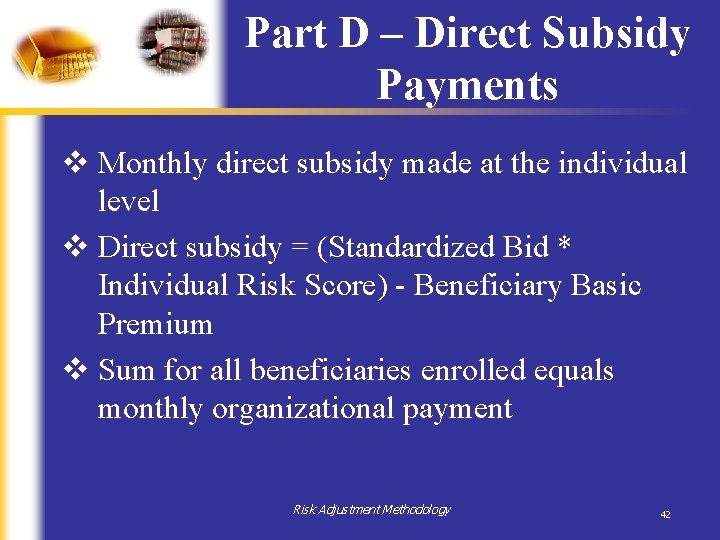 Part D – Direct Subsidy Payments

❖ Monthly direct subsidy made at the individual level

❖ Direct subsidy = (Standardized Bid * Individual Risk Score) - Beneficiary Basic Premium

❖ Sum for all beneficiaries enrolled equals monthly organizational payment

Risk Adjustment Methodology

42